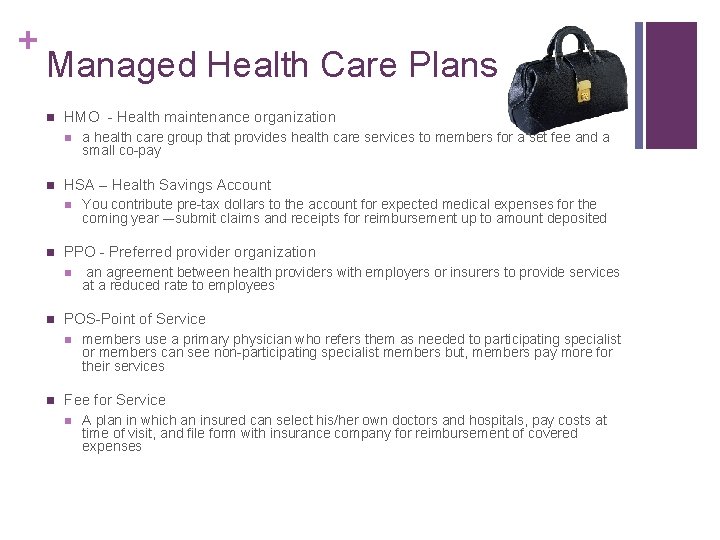 +
Managed Health Care Plans

HMO - Health maintenance organization
a health care group that provides health care services to members for a set fee and a small co-pay

HSA – Health Savings Account
You contribute pre-tax dollars to the account for expected medical expenses for the coming year —submit claims and receipts for reimbursement up to amount deposited

PPO - Preferred provider organization
an agreement between health providers with employers or insurers to provide services at a reduced rate to employees

POS-Point of Service
members use a primary physician who refers them as needed to participating specialist or members can see non-participating specialist members but, members pay more for their services

Fee for Service
A plan in which an insured can select his/her own doctors and hospitals, pay costs at time of visit, and file form with insurance company for reimbursement of covered expenses